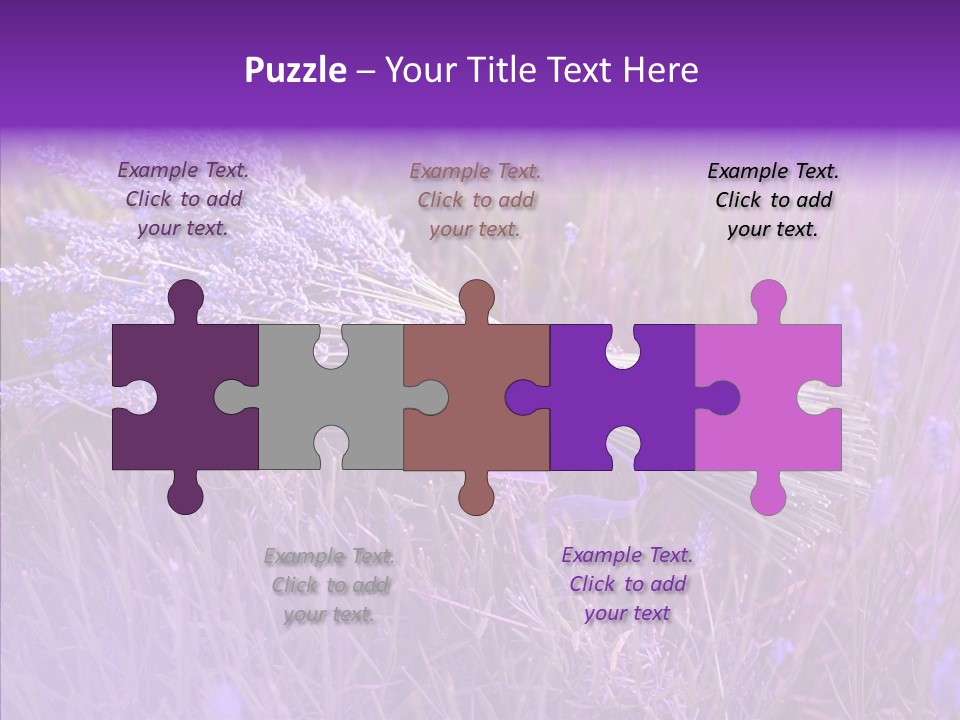 Puzzle – Your Title Text Here

Example Text. Click to add your text.

Example Text. Click to add your text.

Example Text. Click to add your text.

Example Text. Click to add your text.

Example Text. Click to add your text